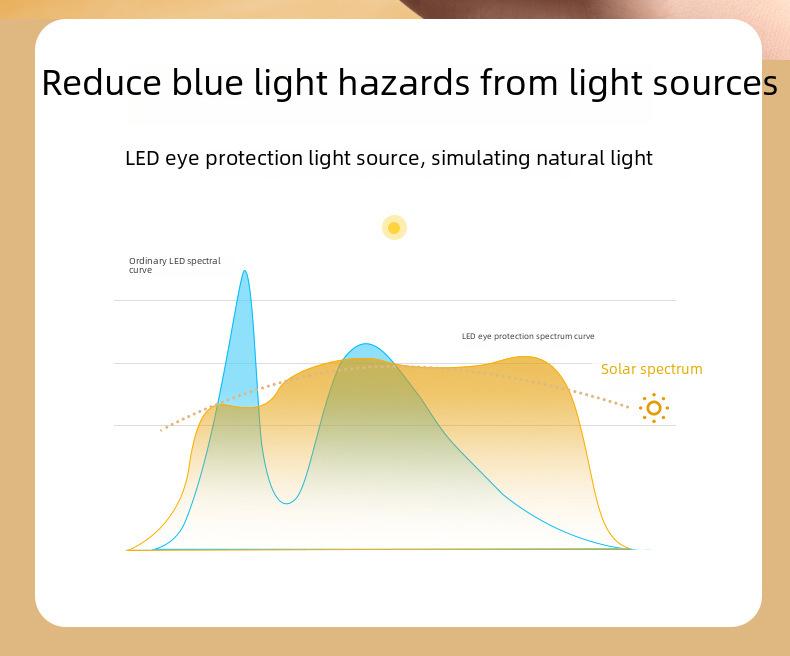 Reduce blue light hazards from light sources

LED eye protection light source, simulating natural light

Ordinary LED spectral curve

LED eye protection spectrum curve

Solar spectrum